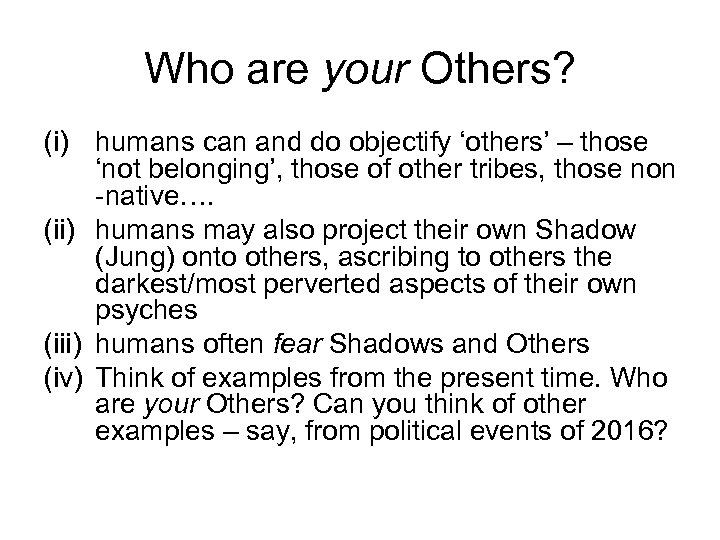 Who are your Others?

(i) humans can and do objectify ‘others’ – those ‘not belonging’, those of other tribes, those non -native….

(ii) humans may also project their own Shadow (Jung) onto others, ascribing to others the darkest/most perverted aspects of their own psyches

(iii) humans often fear Shadows and Others

(iv) Think of examples from the present time. Who are your Others? Can you think of other examples – say, from political events of 2016?